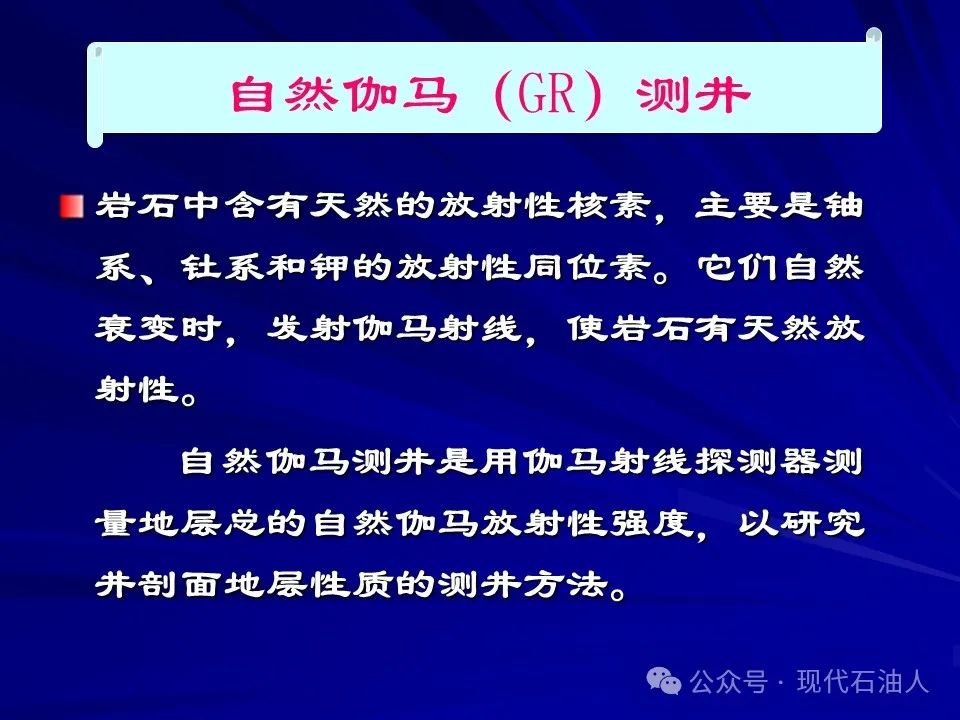 自然伽马（GR）测井

岩石中含有天然的放射性核素，主要是铀系、钍系和钾的放射性同位素。它们自然衰变时，发射伽马射线，使岩石有天然放射性。

自然伽马测井是用伽马射线探测器测量地层总的自然伽马放射性强度，以研究井剖面地层性质的测井方法。

公众号 · 现代石油人